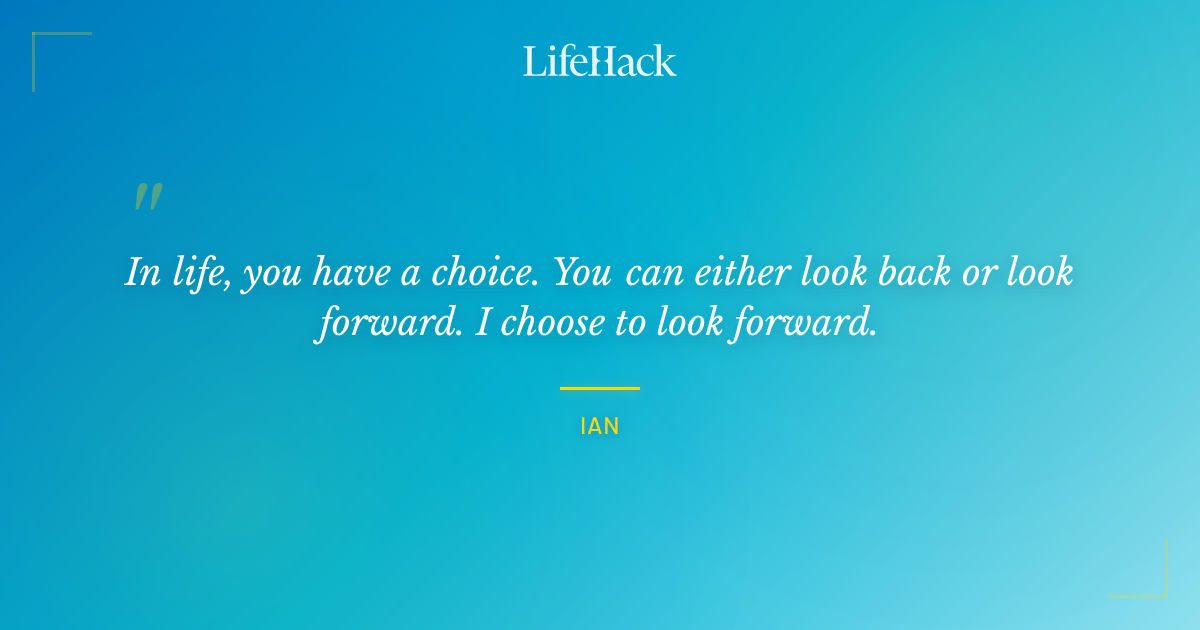 LifeHack

"

In life, you have a choice. You can either look back or look forward. I choose to look forward.

IAN